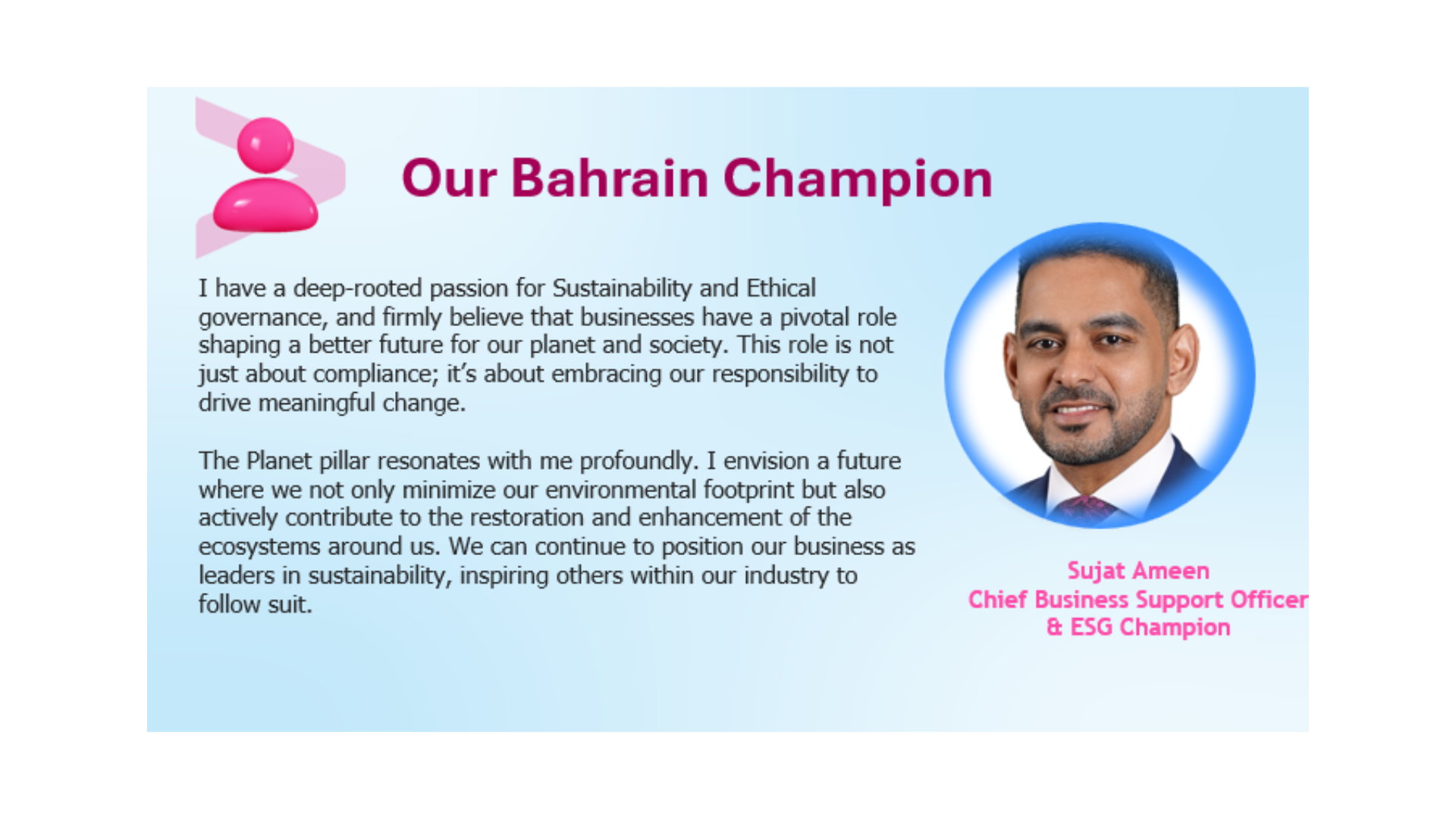 Our Bahrain Champion

I have a deep-rooted passion for Sustainability and Ethical governance, and firmly believe that businesses have a pivotal role shaping a better future for our planet and society. This role is not just about compliance; it's about embracing our responsibility to drive meaningful change.

The Planet pillar resonates with me profoundly. I envision a future where we not only minimize our environmental footprint but also actively contribute to the restoration and enhancement of the ecosystems around us. We can continue to position our business as leaders in sustainability, inspiring others within our industry to follow suit.

Sujat Ameen
Chief Business Support Officer
& ESG Champion